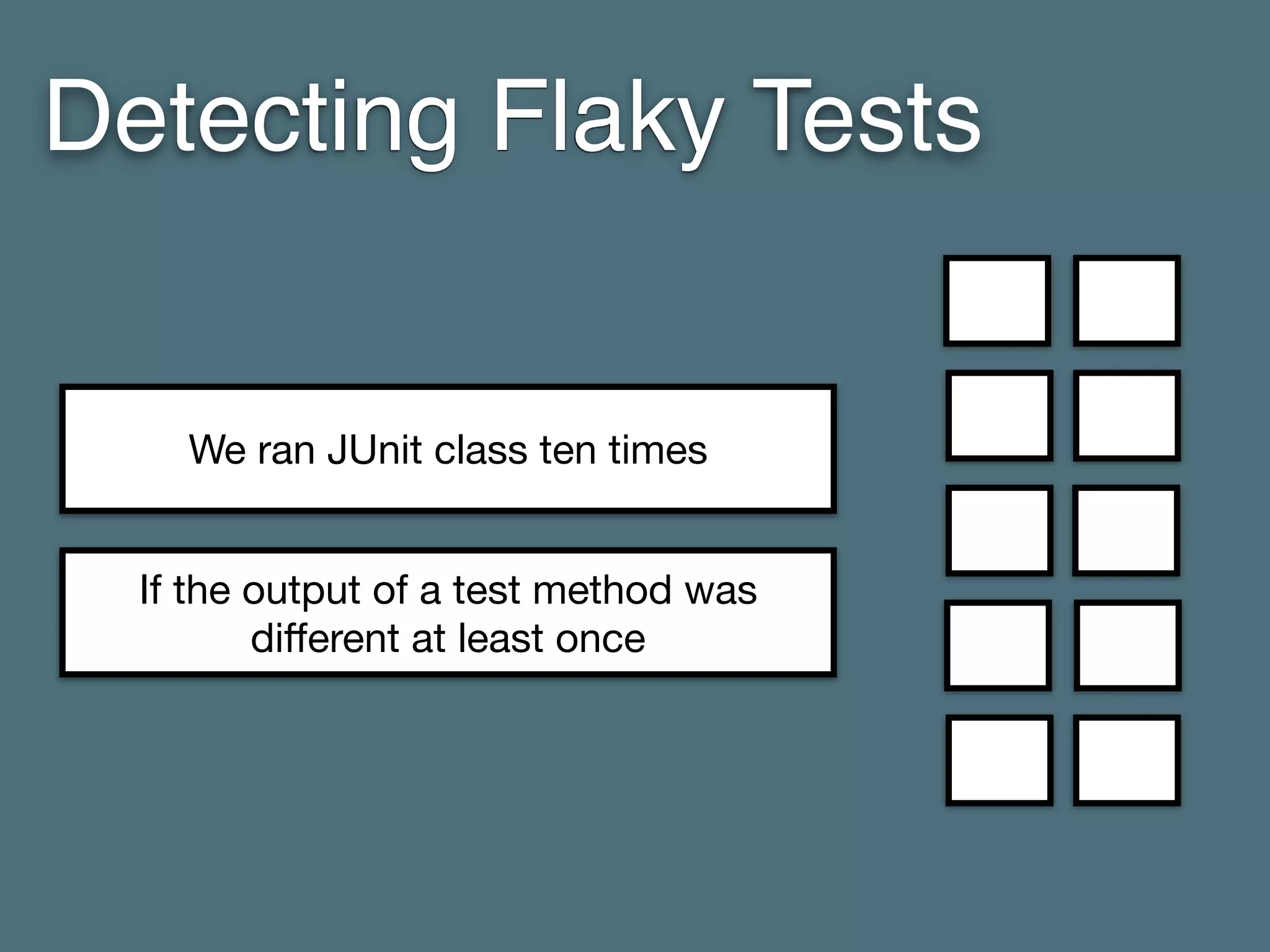 Detecting Flaky Tests

We ran JUnit class ten times

If the output of a test method was different at least once